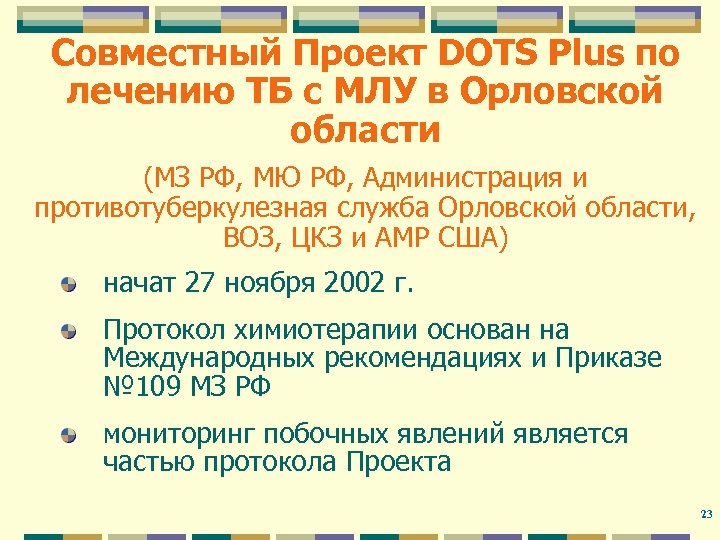 Совместный Проект DOTS Plus по лечению ТБ с МЛУ в Орловской области

(МЗ РФ, МЮ РФ, Администрация и противотуберкулезная служба Орловской области, ВОЗ, ЦКЗ и АМР США)

начат 27 ноября 2002 г.

Протокол химиотерапии основан на Международных рекомендациях и Приказе №109 МЗ РФ

мониторинг побочных явлений является частью протокола Проекта

23